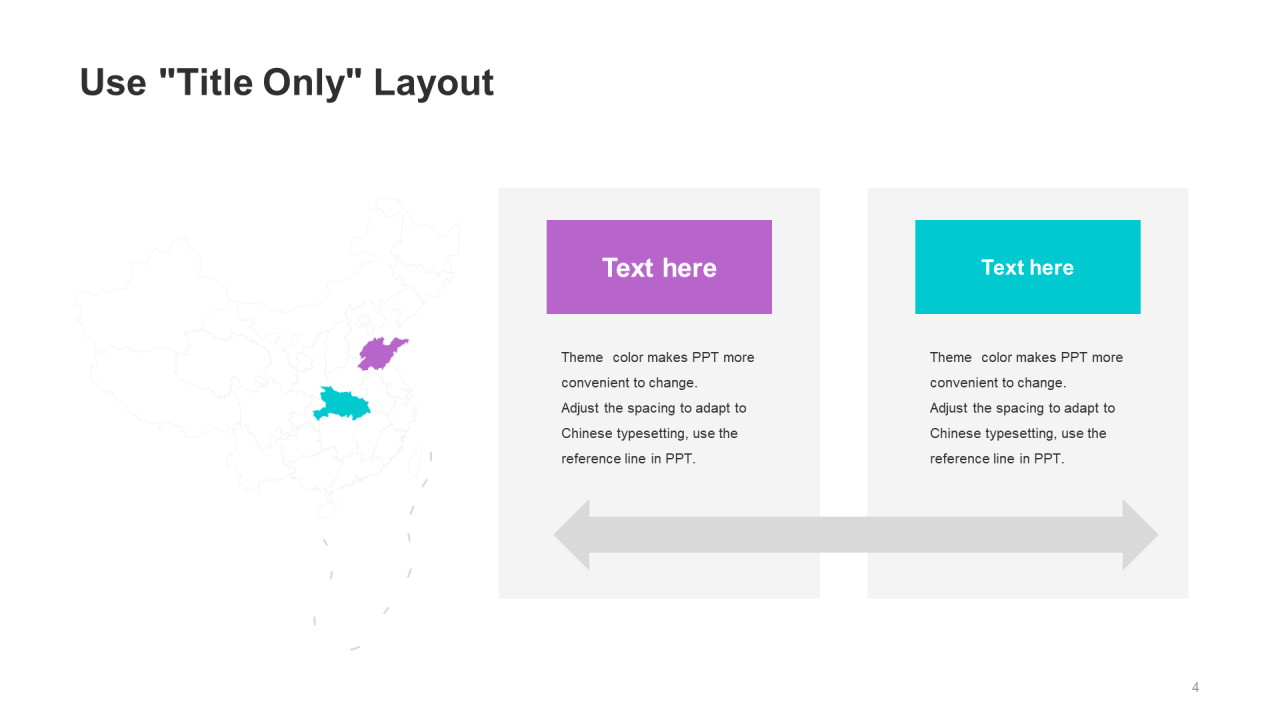 Use "Title Only" Layout

Text here

Theme color makes PPT more convenient to change.
Adjust the spacing to adapt to Chinese typesetting, use the reference line in PPT.

Text here

Theme color makes PPT more convenient to change.
Adjust the spacing to adapt to Chinese typesetting, use the reference line in PPT.

4